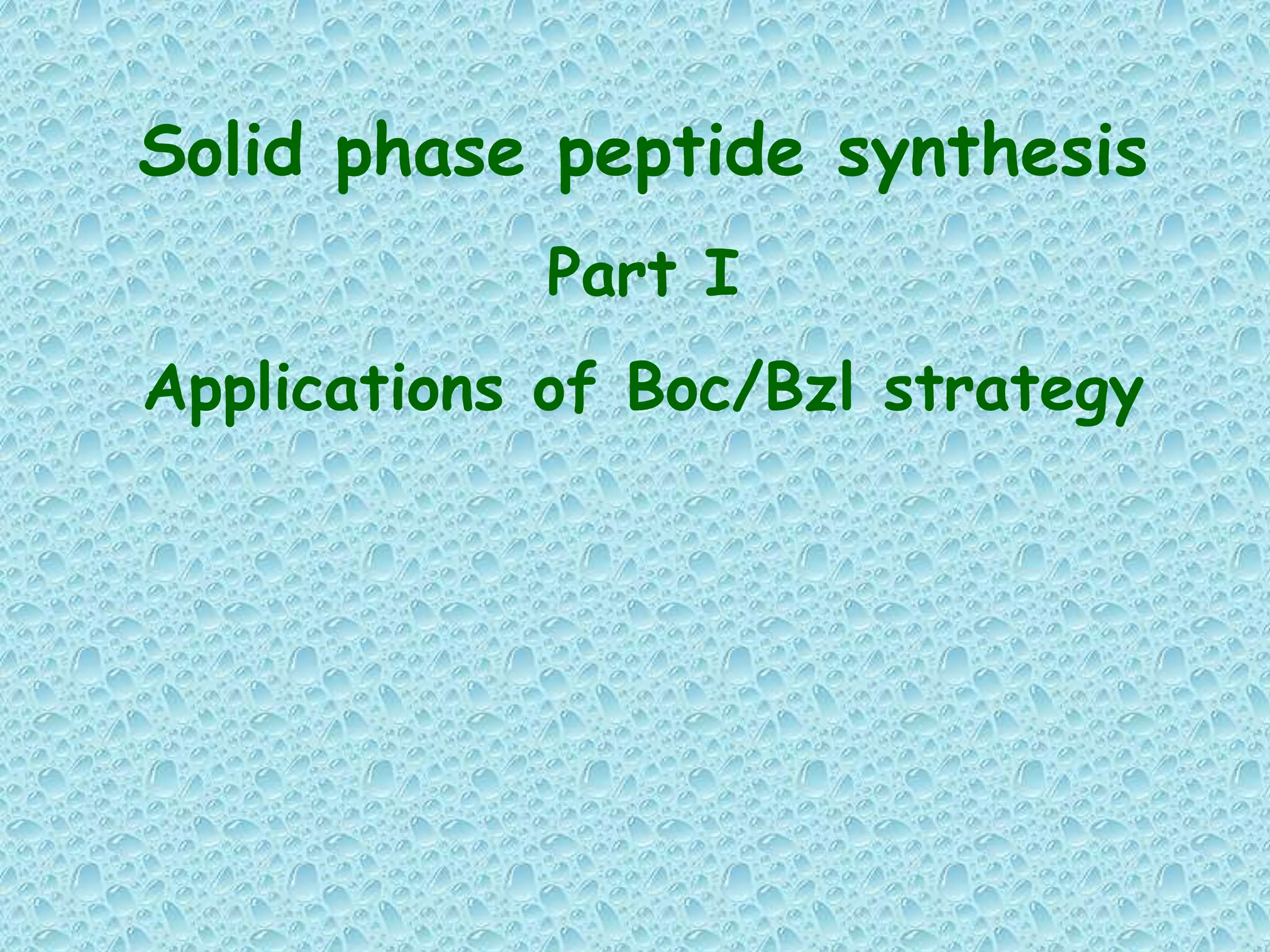 Solid phase peptide synthesis

Part I

Applications of Boc/Bzl strategy